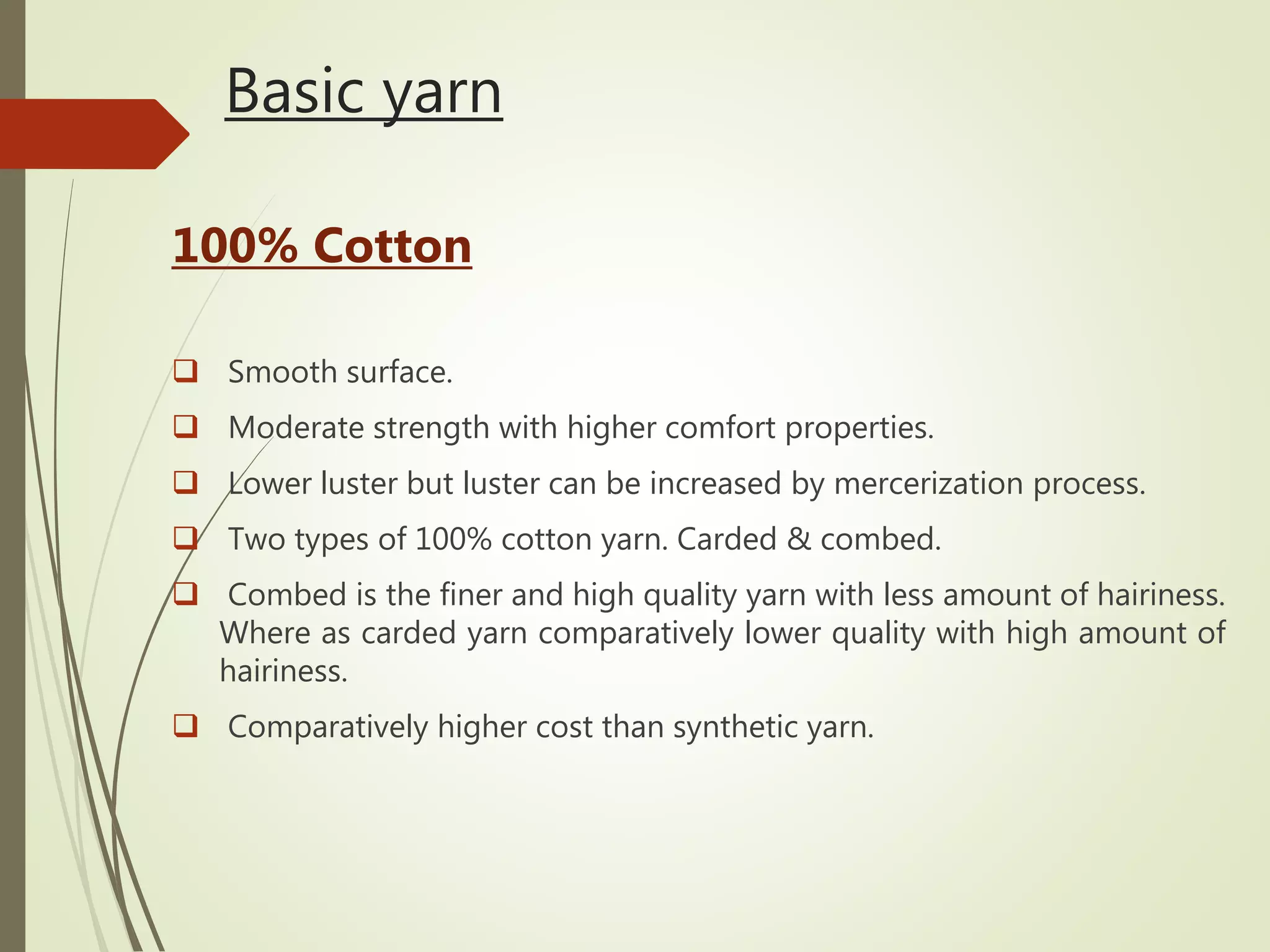 Basic yarn

100% Cotton

❑ Smooth surface.

❑ Moderate strength with higher comfort properties.

❑ Lower luster but luster can be increased by mercerization process.

❑ Two types of 100% cotton yarn. Carded & combed.

❑ Combed is the finer and high quality yarn with less amount of hairiness. Where as carded yarn comparatively lower quality with high amount of hairiness.

❑ Comparatively higher cost than synthetic yarn.